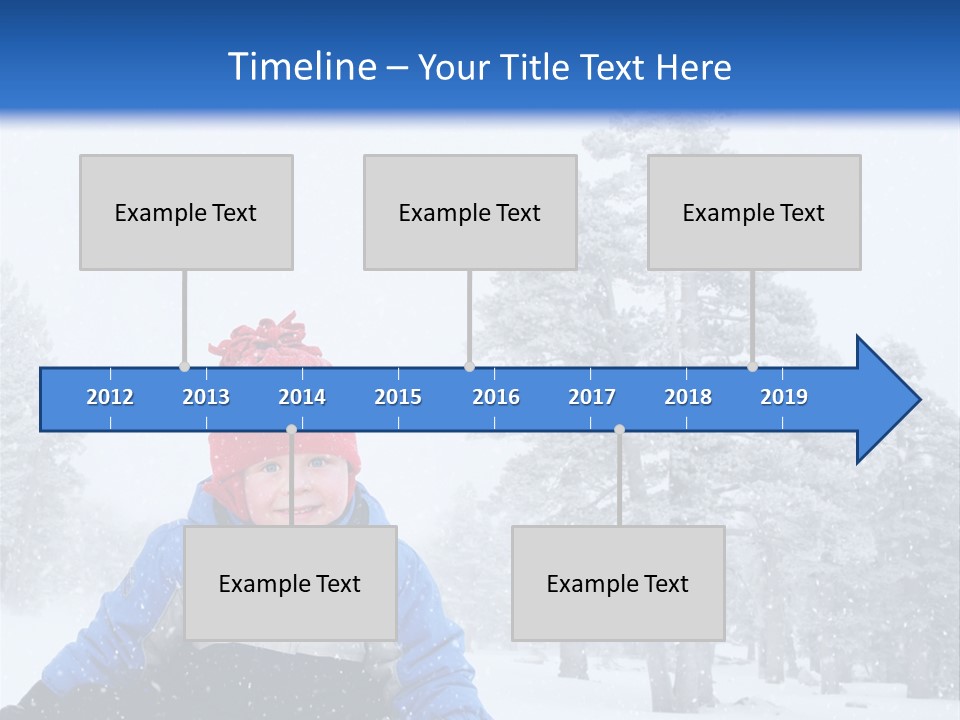 Timeline – Your Title Text Here

Example Text

Example Text

Example Text

2012 2013 2014 2015 2016 2017 2018 2019

Example Text

Example Text